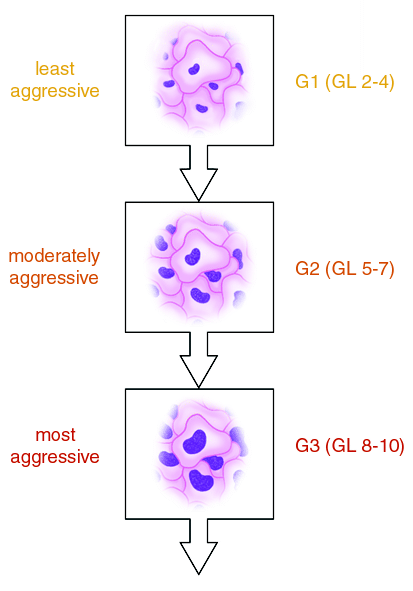 least aggressive

G1 (GL 2-4)

moderately aggressive

G2 (GL 5-7)

most aggressive

G3 (GL 8-10)